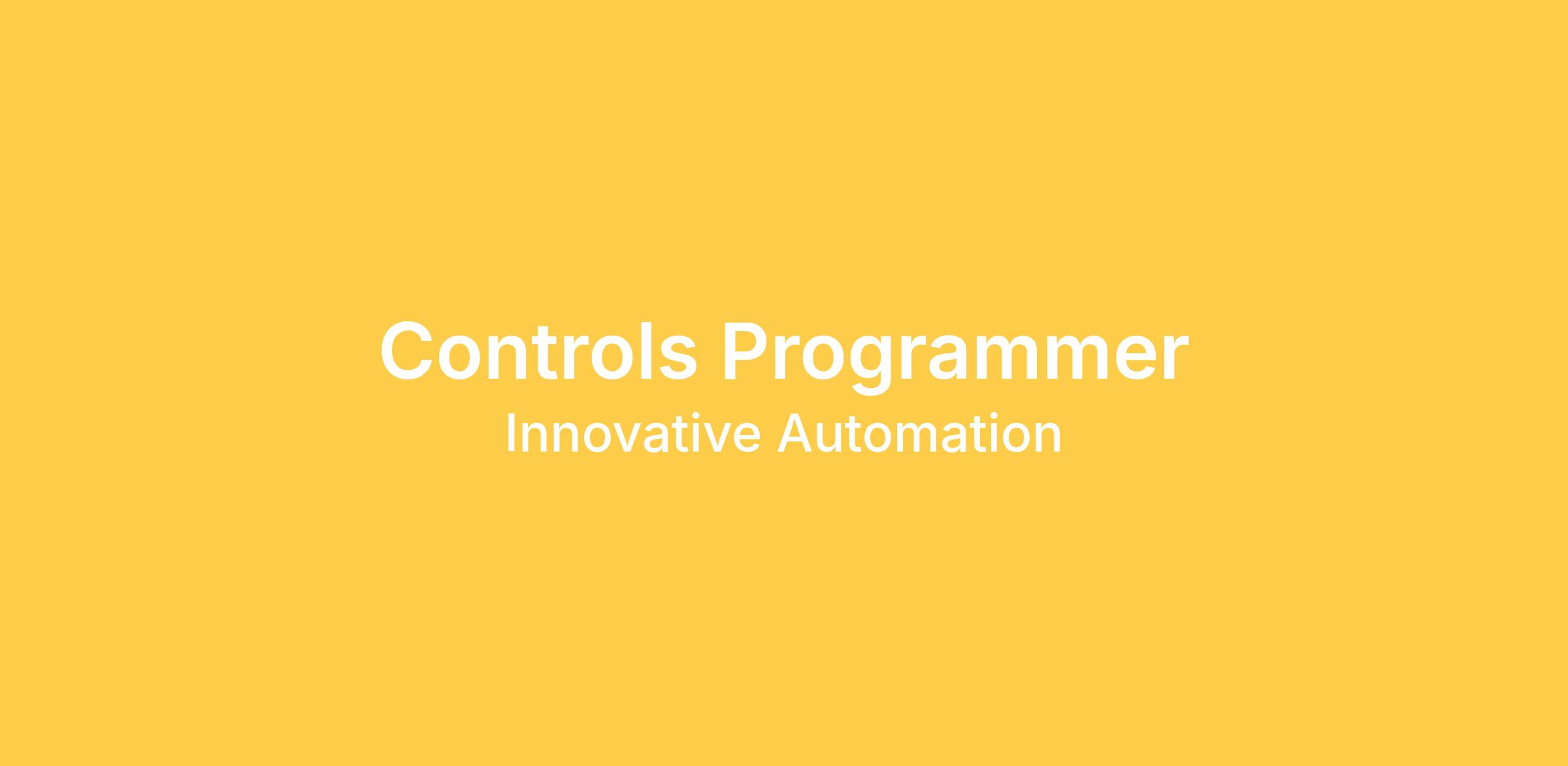 Controls Programmer
Innovative Automation